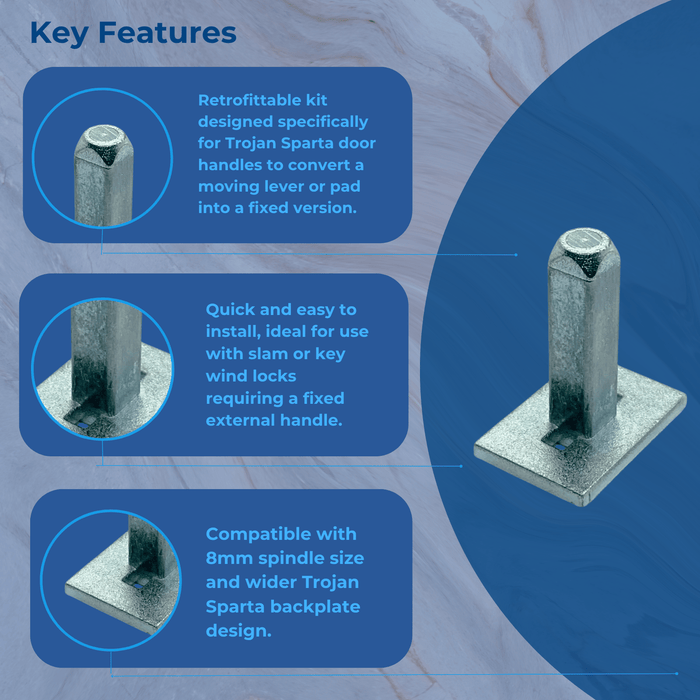 Key Features

Retrofittable kit designed specifically for Trojan Sparta door handles to convert a moving lever or pad into a fixed version.

Quick and easy to install, ideal for use with slam or key wind locks requiring a fixed external handle.

Compatible with 8mm spindle size and wider Trojan Sparta backplate design.